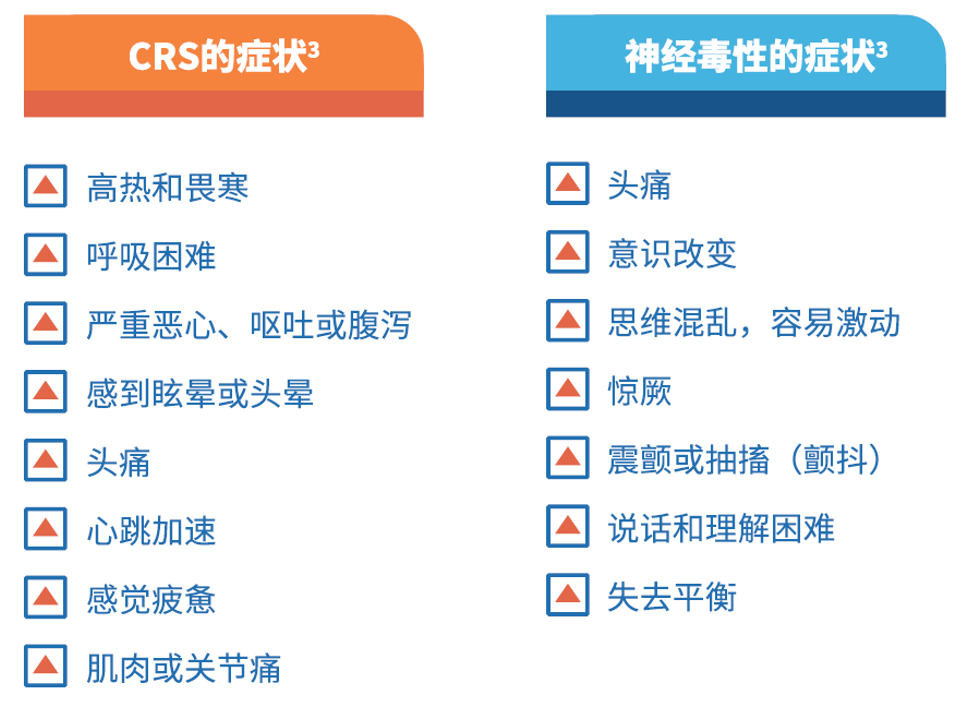 CRS的症状$^3$

高热和畏寒

呼吸困难

严重恶心、呕吐或腹泻

感到眩晕或头晕

头痛

心跳加速

感觉疲惫

肌肉或关节痛

神经毒性的症状$^3$

头痛

意识改变

思维混乱，容易激动

惊厥

震颤或抽搐（颤抖）

说话和理解困难

失去平衡